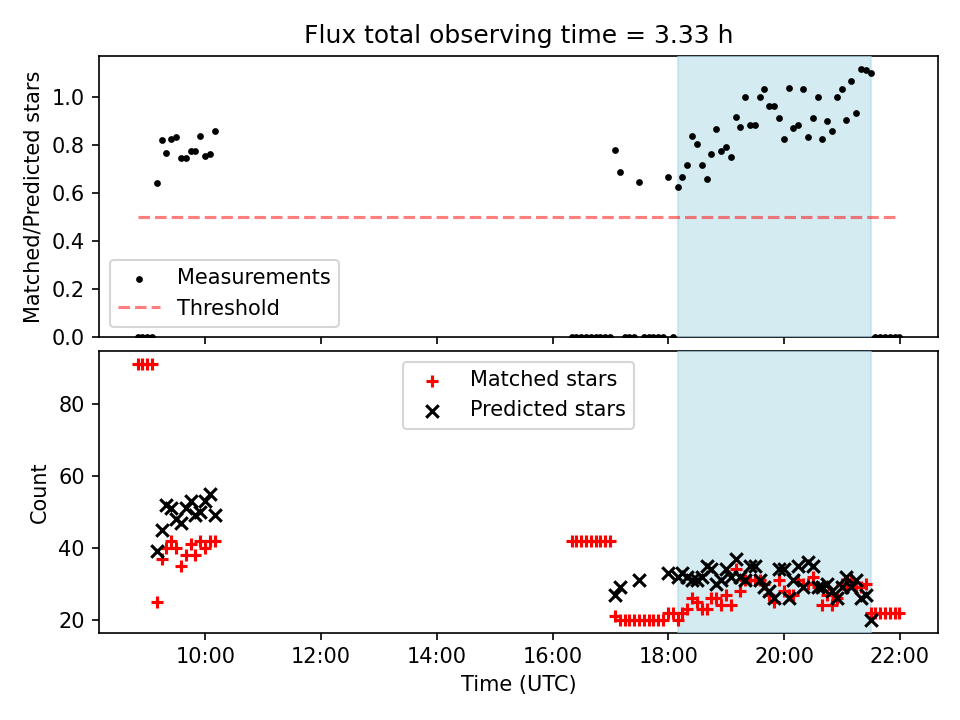 Flux total observing time = 3.33 h

Matched/Predicted stars

1.0
0.8
0.6
0.4
0.2
0.0

Measurements
Threshold

Count

80
60
40
20

Matched stars
Predicted stars

10:00
12:00
14:00
16:00
18:00
20:00
22:00

Time (UTC)